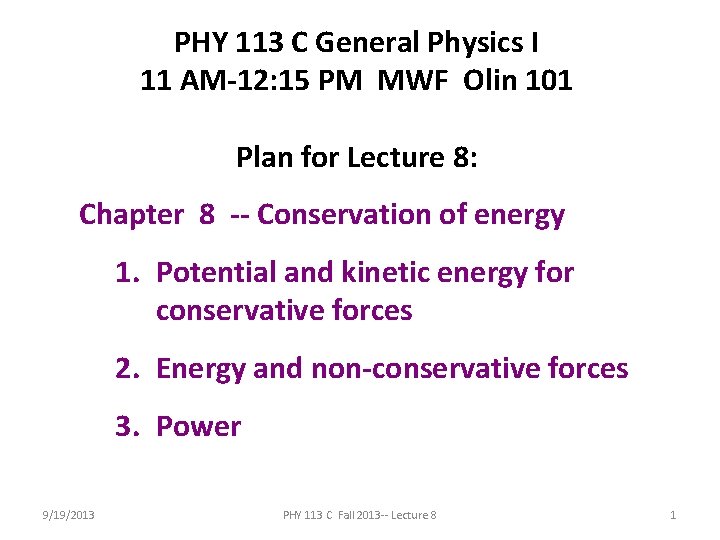 PHY 113 C General Physics I
11 AM-12:15 PM MWF Olin 101

Plan for Lecture 8:

Chapter 8 -- Conservation of energy

1. Potential and kinetic energy for conservative forces

2. Energy and non-conservative forces

3. Power

9/19/2013

PHY 113 C Fall 2013-- Lecture 8

1